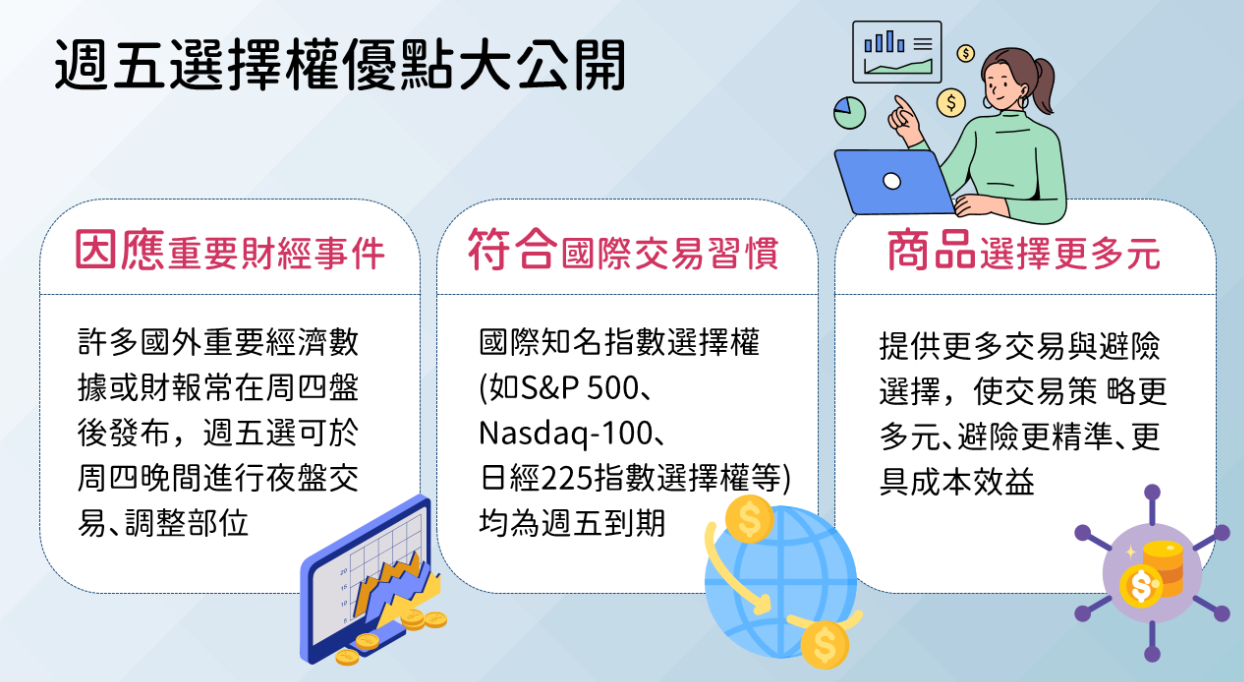 週五選擇權優點大公開

因應重要財經事件

許多國外重要經濟數據或財報常在周四盤後發布，週五選可於周四晚間進行夜盤交易、調整部位

符合國際交易習慣

國際知名指數選擇權(如S&P 500、Nasdaq-100、日經225指數選擇權等)均為週五到期

商品選擇更多元

提供更多交易與避險選擇，使交易策 略更多元、避險更精準、更具成本效益